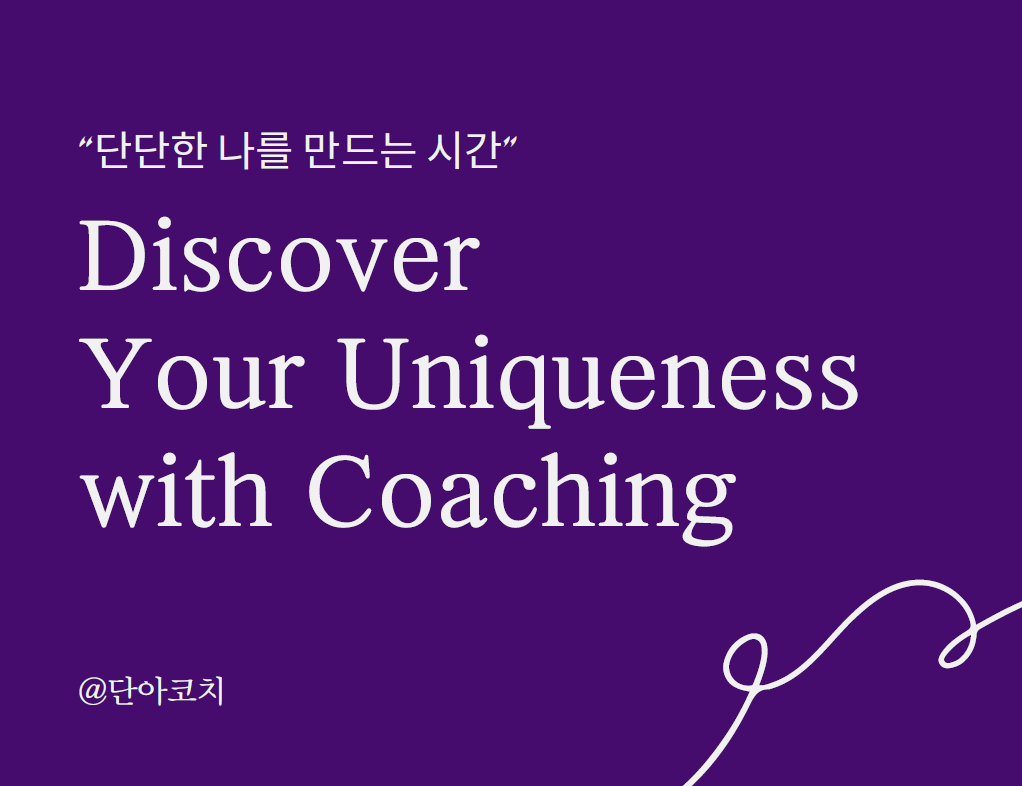 “단단한 나를 만드는 시간”

Discover Your Uniqueness with Coaching

@단아코치